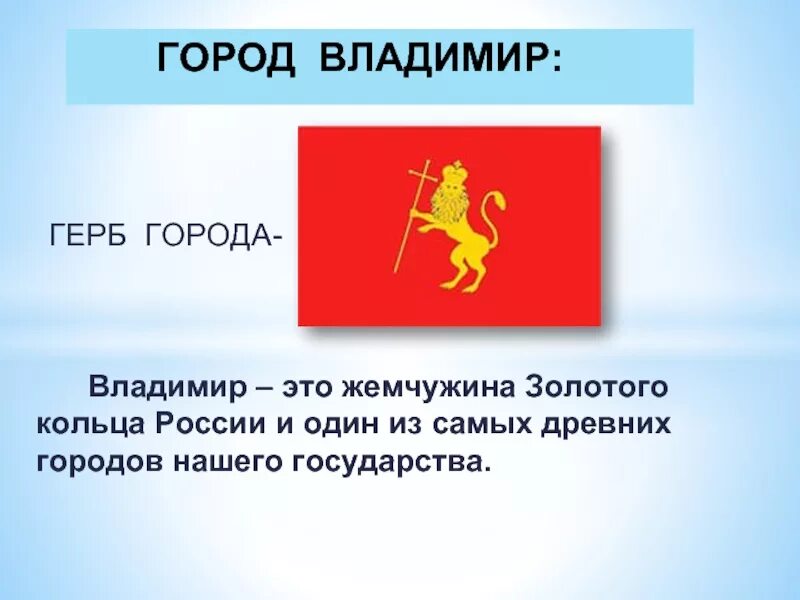 ГОРОД ВЛАДИМИР:

ГЕРБ ГОРОДА-

Владимир – это жемчужина Золотого кольца России и один из самых древних городов нашего государства.